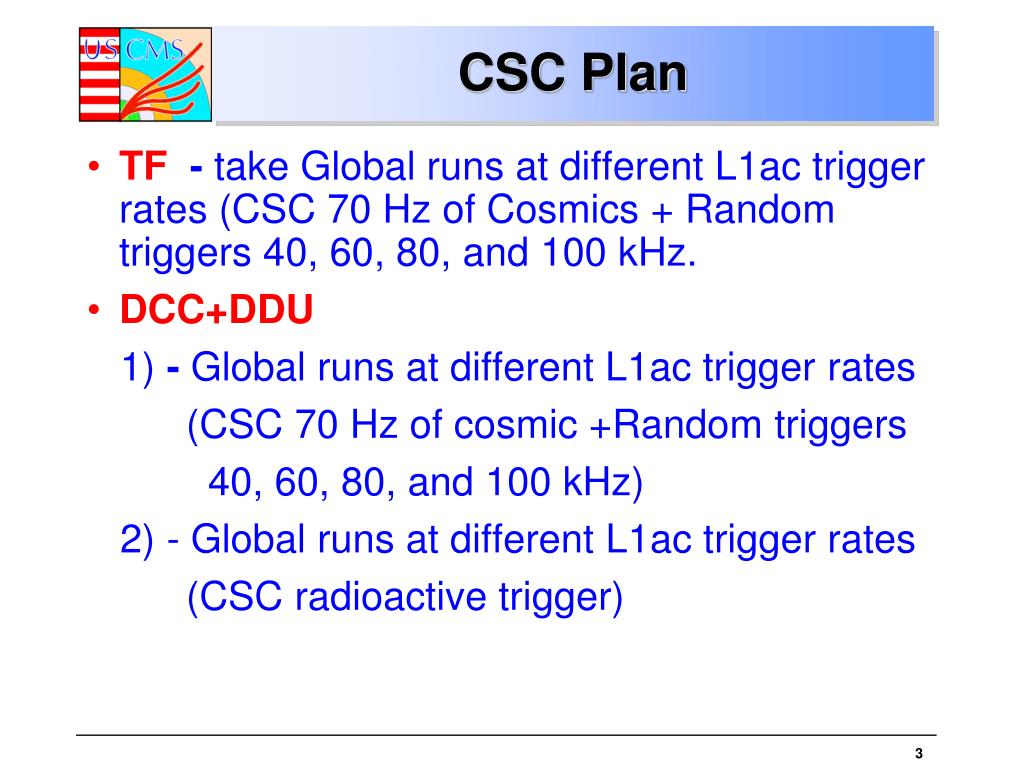 US CMS

CSC Plan

• TF - take Global runs at different L1ac trigger rates (CSC 70 Hz of Cosmics + Random triggers 40, 60, 80, and 100 kHz.

• DCC+DDU

1) - Global runs at different L1ac trigger rates (CSC 70 Hz of cosmic +Random triggers 40, 60, 80, and 100 kHz)

2) - Global runs at different L1ac trigger rates (CSC radioactive trigger)

3